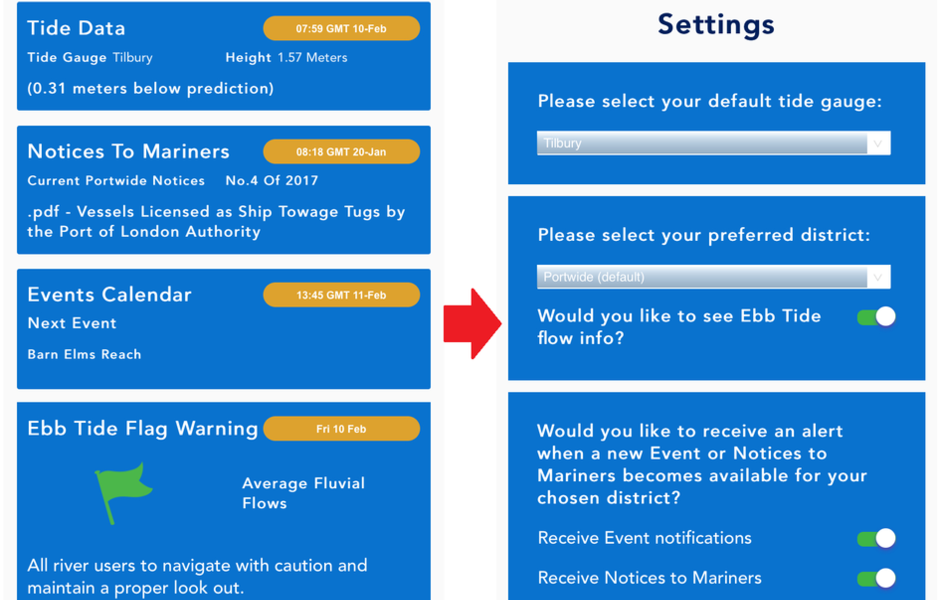 Tide Data
07:59 GMT 10-Feb
Tide Gauge Tilbury
Height 1.57 Meters
(0.31 meters below prediction)

Notices To Mariners
08:18 GMT 20-Jan
Current Portwide Notices No.4 Of 2017
.pdf - Vessels Licensed as Ship Towage Tugs by the Port of London Authority

Events Calendar
13:45 GMT 11-Feb
Next Event
Barn Elms Reach

Ebb Tide Flag Warning
Fri 10 Feb
Average Fluvial Flows
All river users to navigate with caution and maintain a proper look out.

Settings

Please select your default tide gauge:
Tilbury

Please select your preferred district:
Portwide (default)
Would you like to see Ebb Tide flow info?

Would you like to receive an alert when a new Event or Notices to Mariners becomes available for your chosen district?
Receive Event notifications
Receive Notices to Mariners